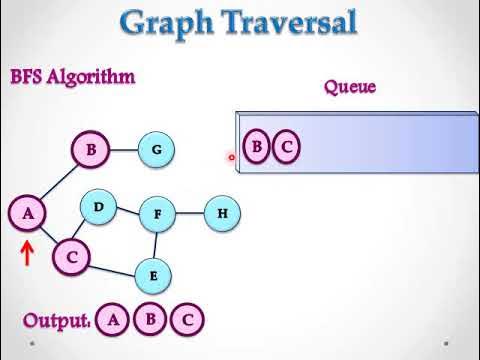 Graph Traversal

BFS Algorithm

Queue

B C

B G

A D F H

C

E

Output: A B C